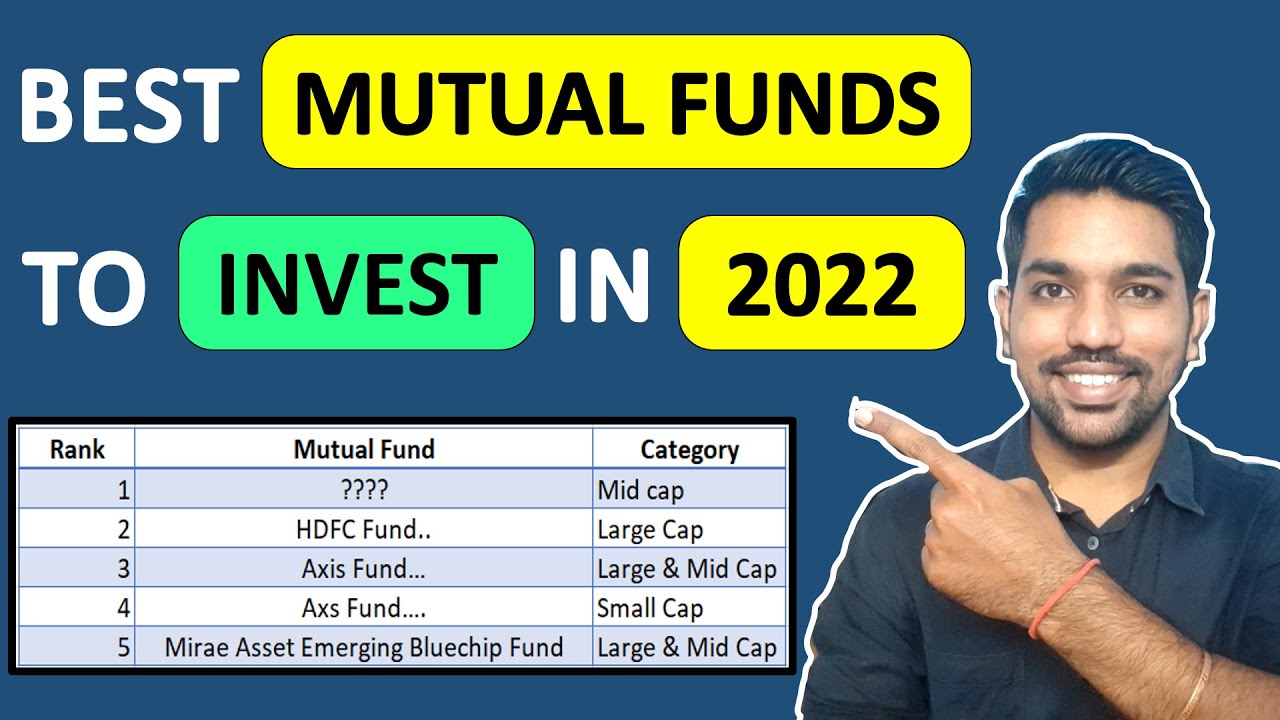 BEST MUTUAL FUNDS TO INVEST IN 2022

| Rank | Mutual Fund | Category |
|---|---|---|
| 1 | ???? | Mid cap |
| 2 | HDFC Fund.. | Large Cap |
| 3 | Axis Fund... | Large & Mid Cap |
| 4 | Axs Fund.... | Small Cap |
| 5 | Mirae Asset Emerging Bluechip Fund | Large & Mid Cap |